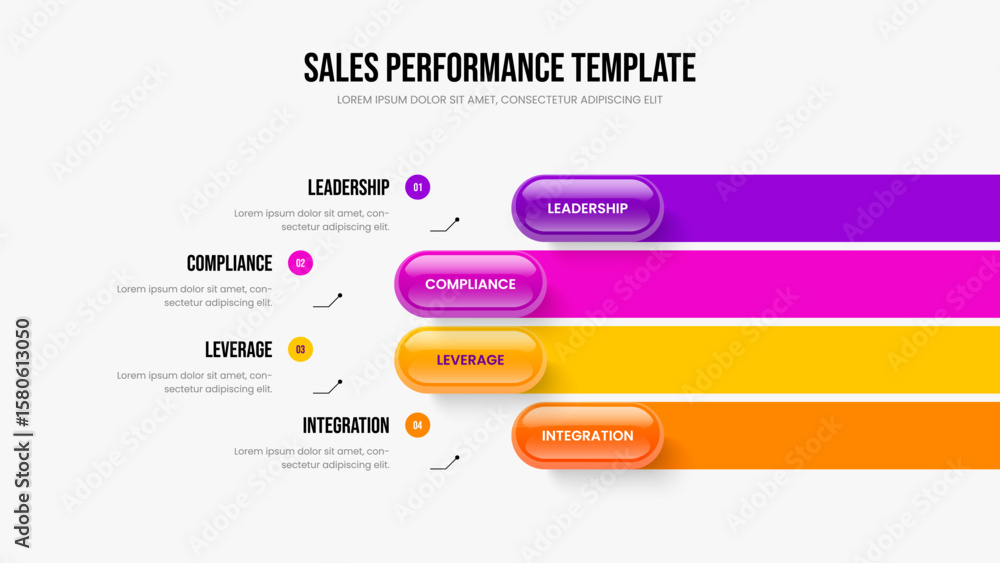 SALES PERFORMANCE TEMPLATE

LOREM IPSUM DOLOR SIT AMET, CONSECTETUR ADIPISCING ELIT

LEADERSHIP 01

Lorem ipsum dolor sit amet, consectetur adipiscing elit.

LEADERSHIP

COMPLIANCE 02

Lorem ipsum dolor sit amet, consectetur adipiscing elit.

COMPLIANCE

LEVERAGE 03

Lorem ipsum dolor sit amet, consectetur adipiscing elit.

LEVERAGE

INTEGRATION 04

Lorem ipsum dolor sit amet, consectetur adipiscing elit.

INTEGRATION

Adobe Stock | #1580613050